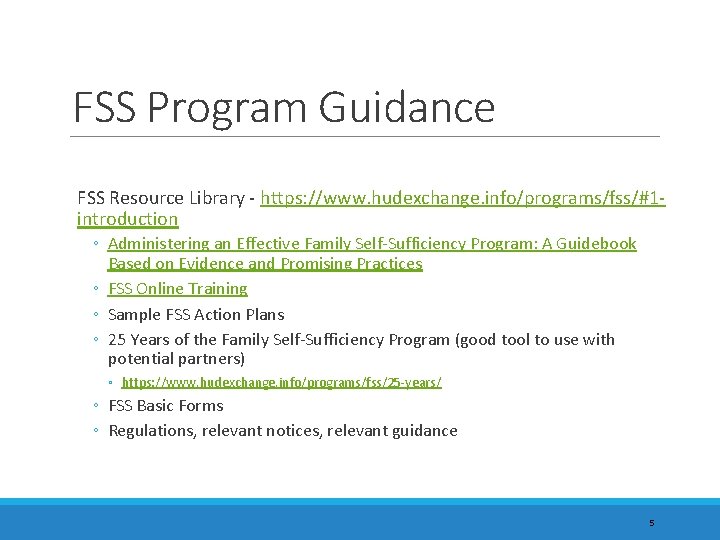 FSS Program Guidance

FSS Resource Library - https://www.hudexchange.info/programs/fss/#1-introduction

◦ Administering an Effective Family Self-Sufficiency Program: A Guidebook Based on Evidence and Promising Practices
◦ FSS Online Training
◦ Sample FSS Action Plans
◦ 25 Years of the Family Self-Sufficiency Program (good tool to use with potential partners)
    ◦ https://www.hudexchange.info/programs/fss/25-years/
◦ FSS Basic Forms
◦ Regulations, relevant notices, relevant guidance

5